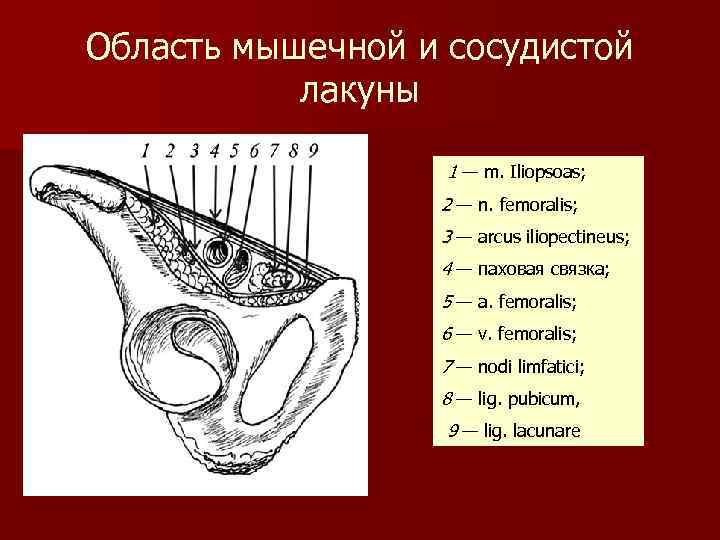 Область мышечной и сосудистой лакуны

1 2 3 4 5 6 7 8 9

1 — m. Iliopsoas;
2 — n. femoralis;
3 — arcus iliopectineus;
4 — паховая связка;
5 — a. femoralis;
6 — v. femoralis;
7 — nodi limfatici;
8 — lig. pubicum,
9 — lig. lacunare